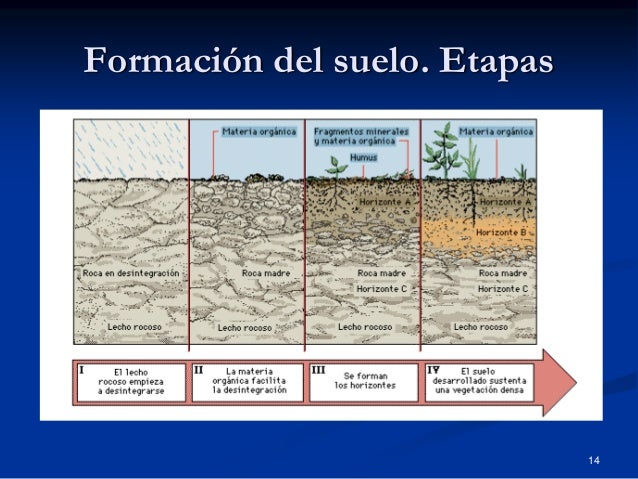 Formación del suelo. Etapas

Roca en desintegración

Lecho rocoso

Materia orgánica

Roca madre

Lecho rocoso

Fragmentos minerales y materia orgánica

Humus

Horizonte A

Roca madre

Horizonte C

Lecho rocoso

Materia orgánica

Horizonte A

Horizonte B

Roca madre

Horizonte C

Lecho rocoso

I El lecho rocoso empieza a desintegrarse

II La materia orgánica facilita la desintegración

III Se forman los horizontes

IV El suelo desarrollado sustenta una vegetación densa

14